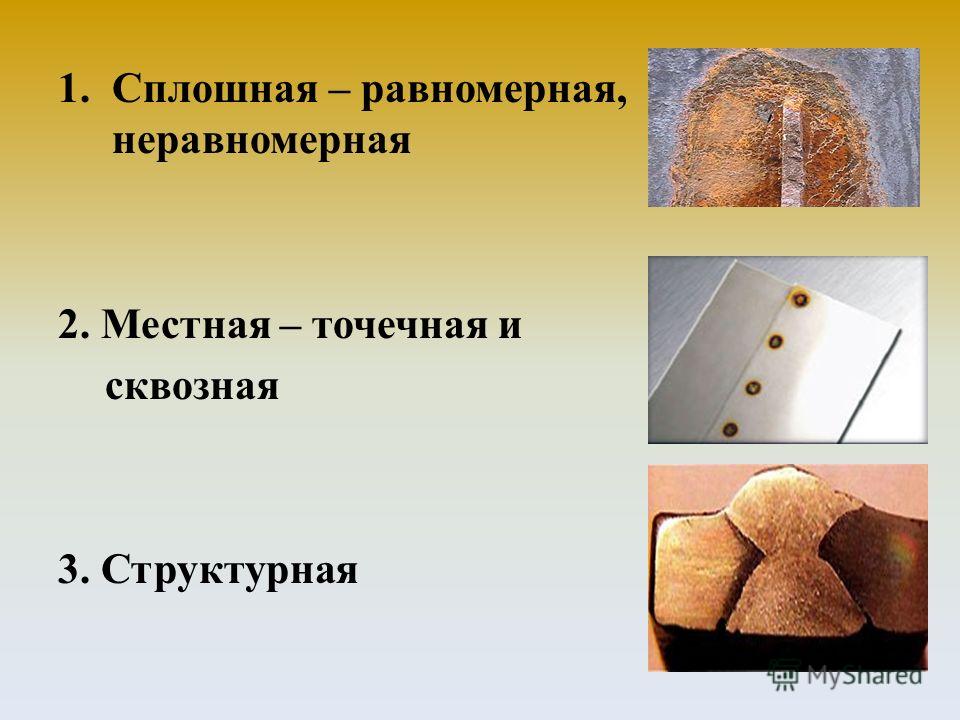 1. Сплошная – равномерная, неравномерная

2. Местная – точечная и сквозная

3. Структурная

MyShared